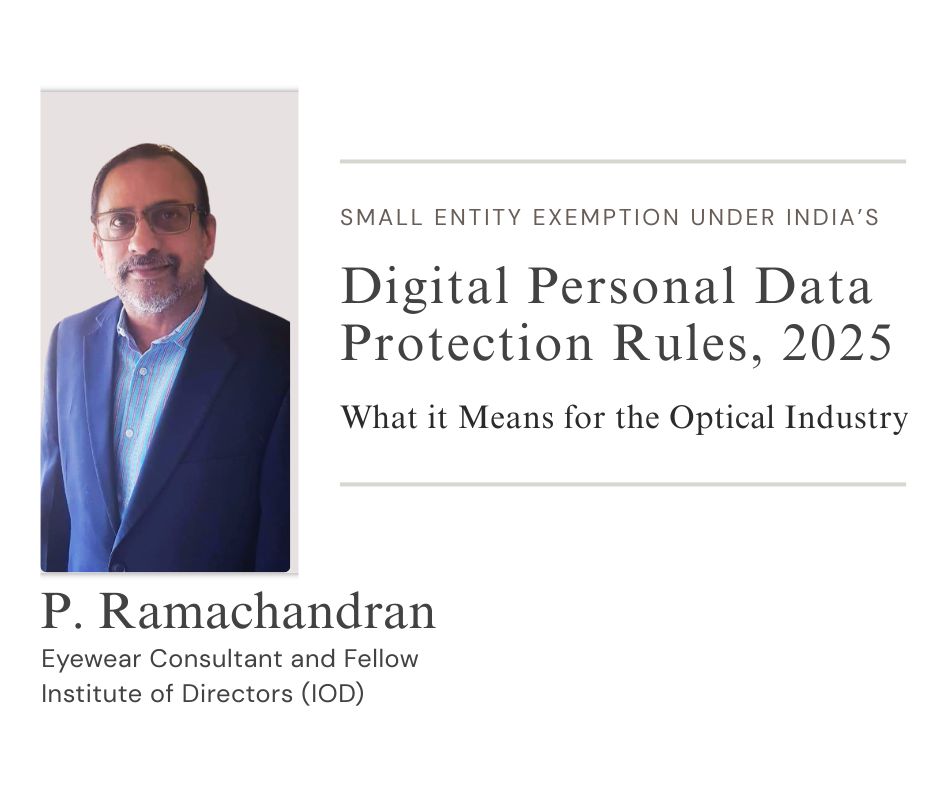 SMALL ENTITY EXEMPTION UNDER INDIA'S

Digital Personal Data Protection Rules, 2025

What it Means for the Optical Industry

P. Ramachandran

Eyewear Consultant and Fellow Institute of Directors (IOD)